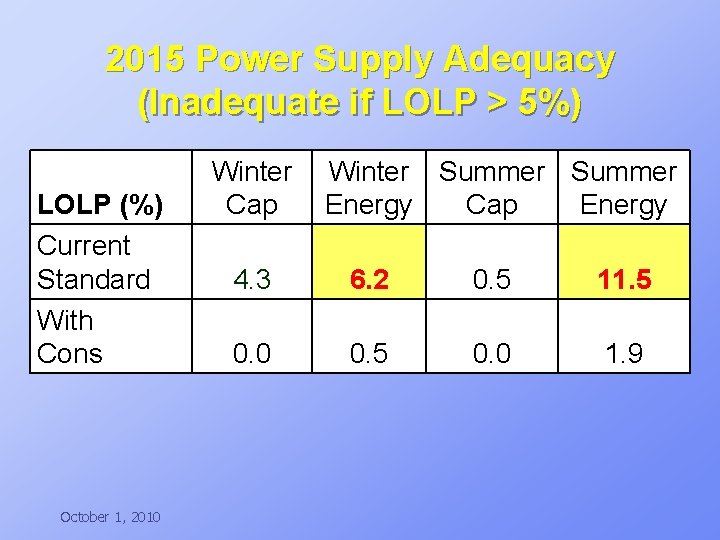 2015 Power Supply Adequacy
(Inadequate if LOLP > 5%)

| LOLP (%) | Winter Cap | Winter Energy | Summer Cap | Summer Energy |
|---|---|---|---|---|
| Current Standard | 4.3 | 6.2 | 0.5 | 11.5 |
| With Cons | 0.0 | 0.5 | 0.0 | 1.9 |

October 1, 2010